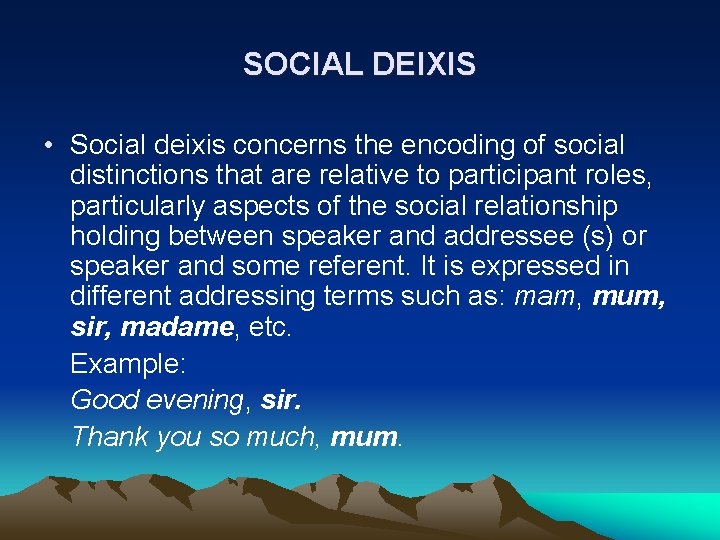 SOCIAL DEIXIS

• Social deixis concerns the encoding of social distinctions that are relative to participant roles, particularly aspects of the social relationship holding between speaker and addressee (s) or speaker and some referent. It is expressed in different addressing terms such as: mam, mum, sir, madame, etc.

Example:

Good evening, sir.

Thank you so much, mum.